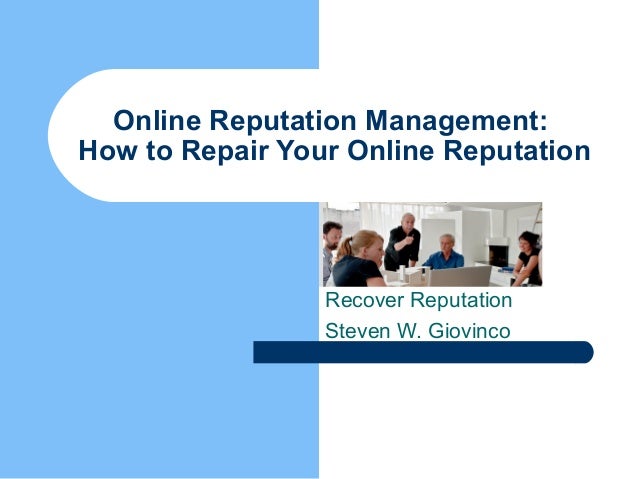 Online Reputation Management:
How to Repair Your Online Reputation

Recover Reputation
Steven W. Giovinco